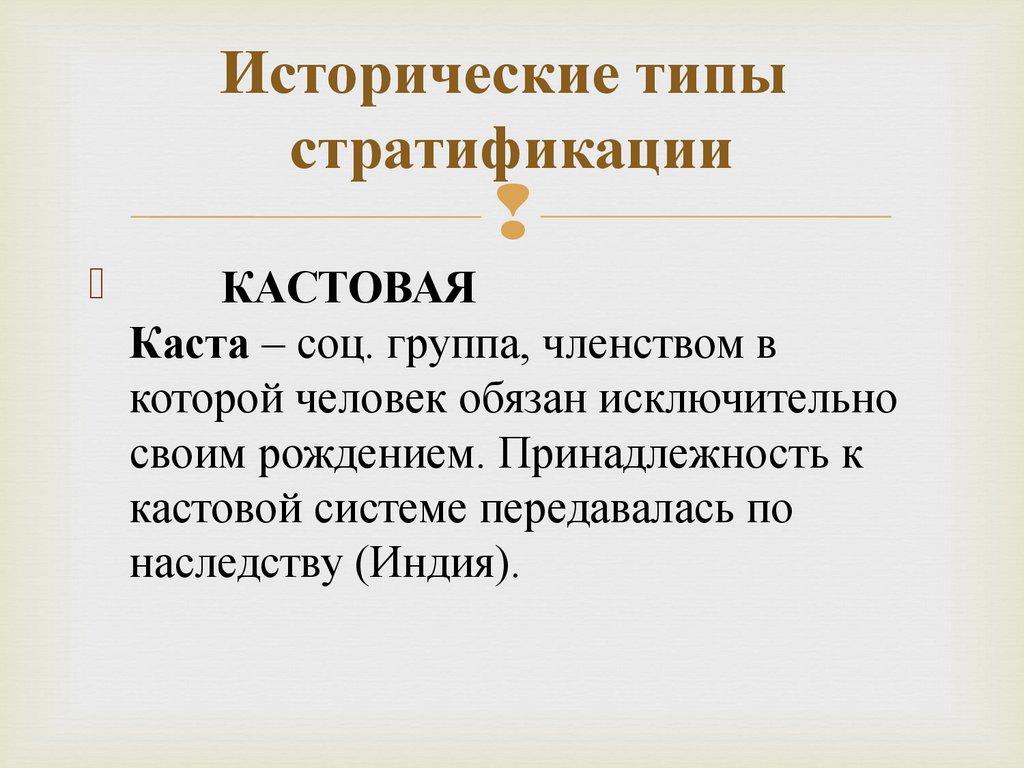 Исторические типы стратификации

КАСТОВАЯ
Каста – соц. группа, членством в которой человек обязан исключительно своим рождением. Принадлежность к кастовой системе передавалась по наследству (Индия).